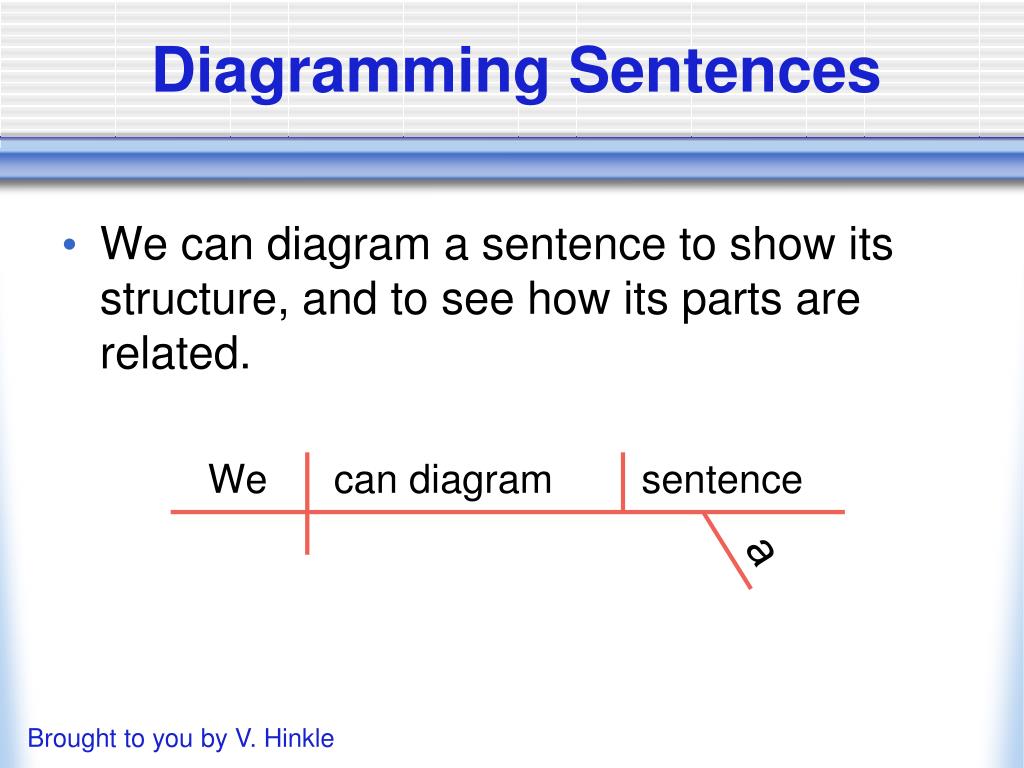 Diagramming Sentences

• We can diagram a sentence to show its structure, and to see how its parts are related.

We can diagram sentence a

Brought to you by V. Hinkle